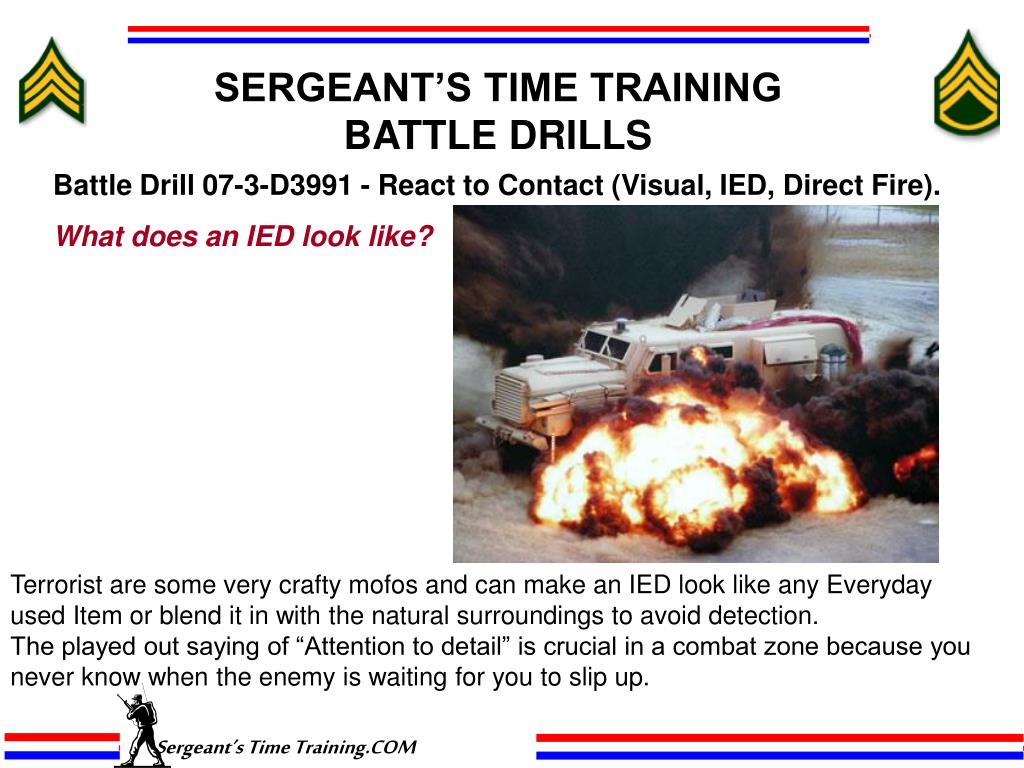 SERGEANT'S TIME TRAINING
BATTLE DRILLS

Battle Drill 07-3-D3991 - React to Contact (Visual, IED, Direct Fire).

What does an IED look like?

Terrorist are some very crafty mofos and can make an IED look like any Everyday used Item or blend it in with the natural surroundings to avoid detection.
The played out saying of "Attention to detail" is crucial in a combat zone because you never know when the enemy is waiting for you to slip up.

Sergeant's Time Training.COM